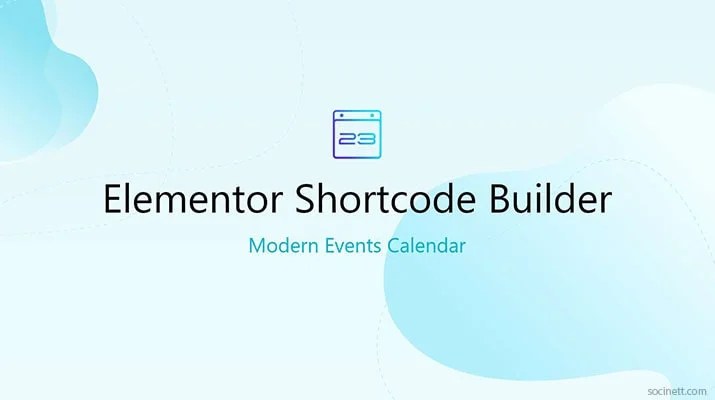 23

Elementor Shortcode Builder

Modern Events Calendar

socinett.com